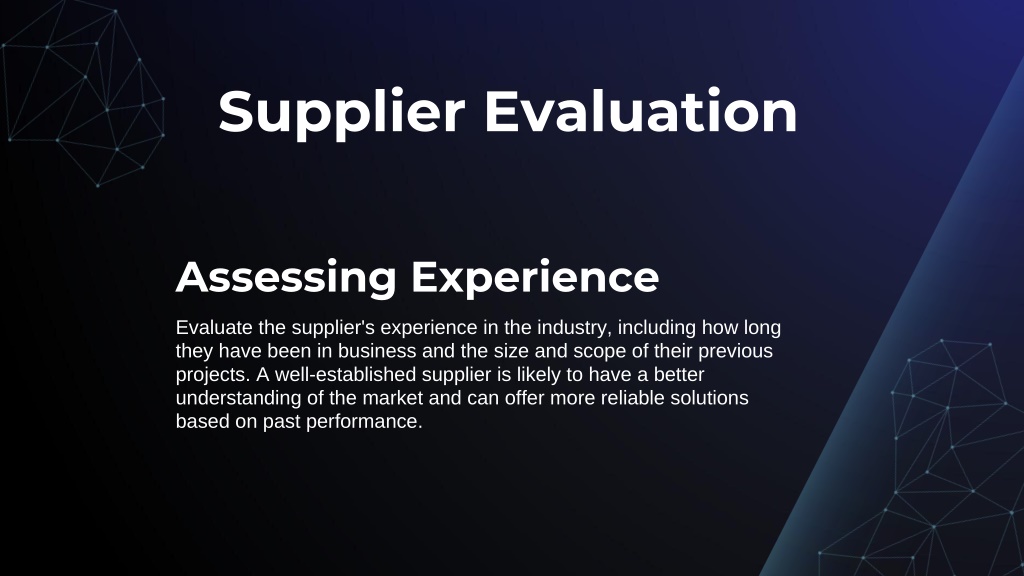 Supplier Evaluation

Assessing Experience

Evaluate the supplier's experience in the industry, including how long they have been in business and the size and scope of their previous projects. A well-established supplier is likely to have a better understanding of the market and can offer more reliable solutions based on past performance.